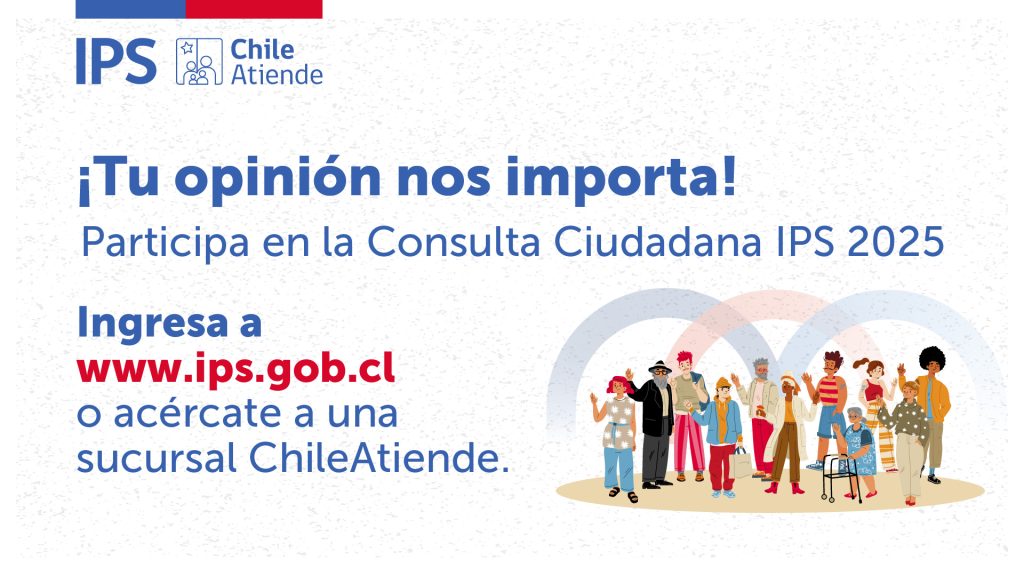 IPS Chile Atiende

¡Tu opinión nos importa!

Participa en la Consulta Ciudadana IPS 2025

Ingresa a www.ips.gob.cl o acércate a una sucursal ChileAtiende.